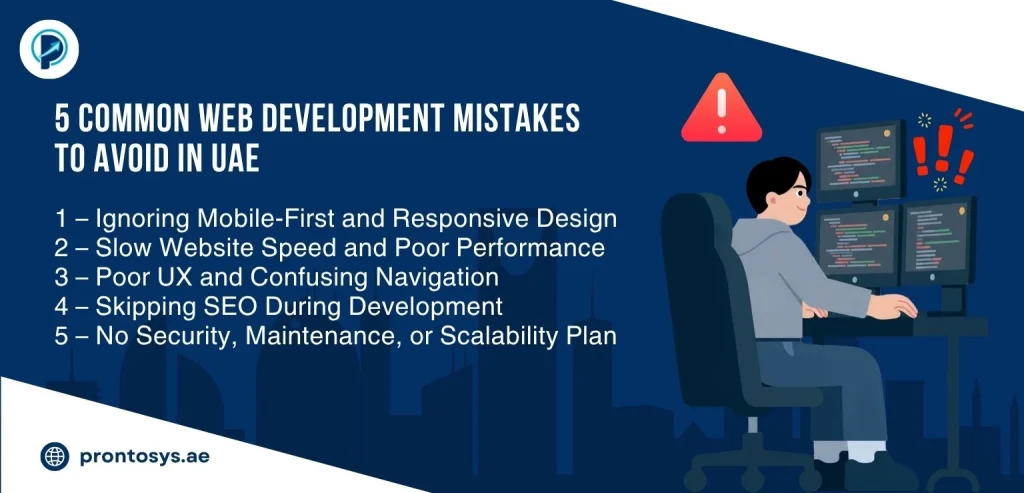 5 COMMON WEB DEVELOPMENT MISTAKES TO AVOID IN UAE

1 – Ignoring Mobile-First and Responsive Design
2 – Slow Website Speed and Poor Performance
3 – Poor UX and Confusing Navigation
4 – Skipping SEO During Development
5 – No Security, Maintenance, or Scalability Plan

prontosys.ae